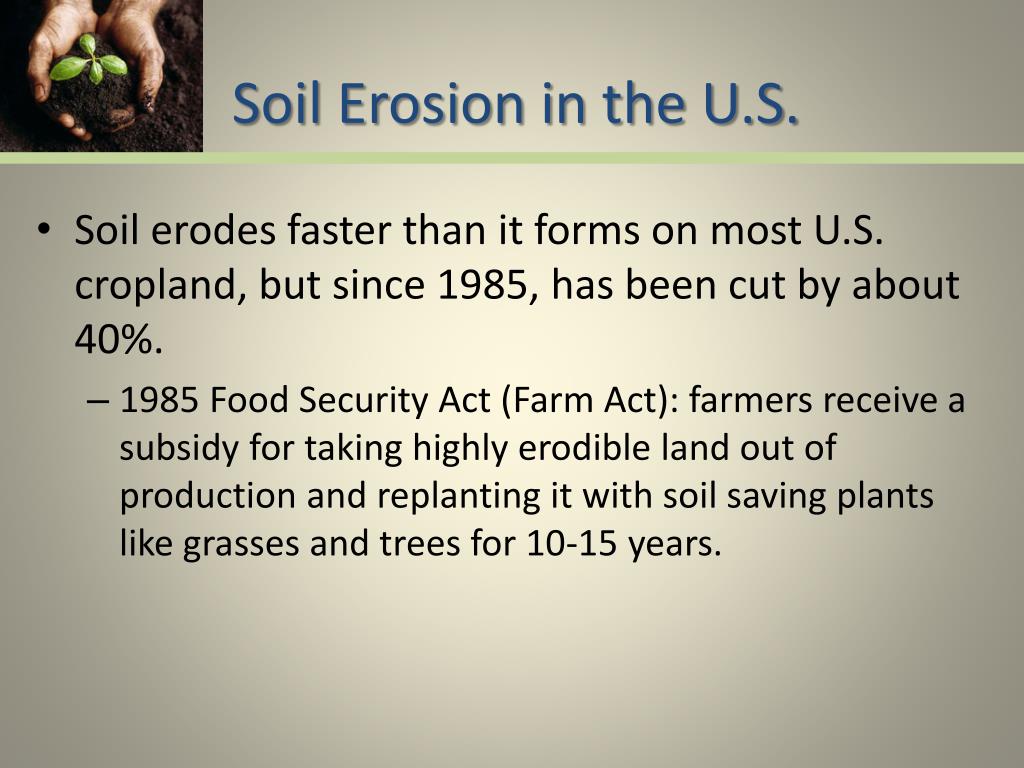 Soil Erosion in the U.S.

• Soil erodes faster than it forms on most U.S. cropland, but since 1985, has been cut by about 40%.

– 1985 Food Security Act (Farm Act): farmers receive a subsidy for taking highly erodible land out of production and replanting it with soil saving plants like grasses and trees for 10-15 years.